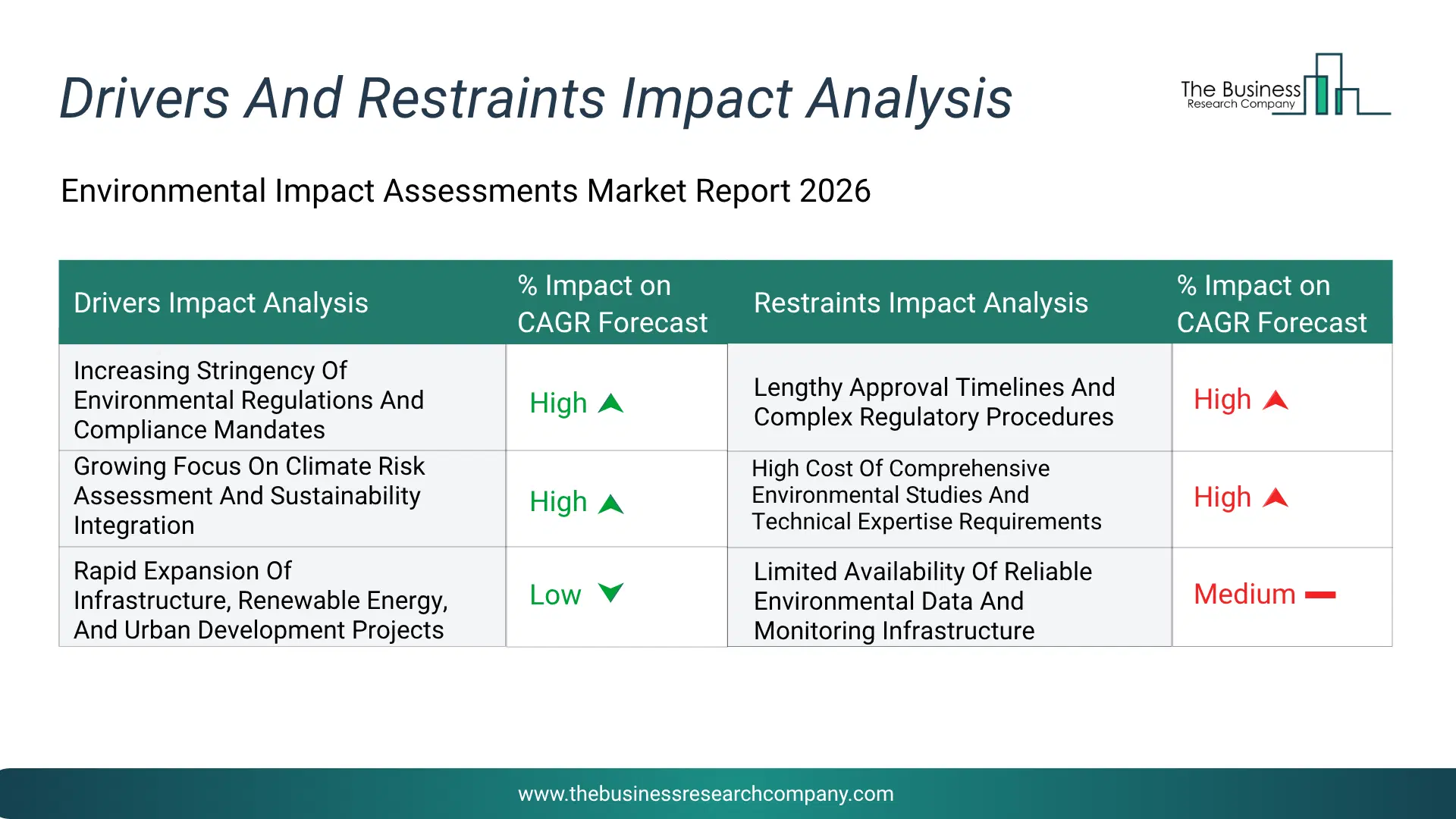 Drivers And Restraints Impact Analysis

The Business Research Company

Environmental Impact Assessments Market Report 2026

| Drivers Impact Analysis | % Impact on CAGR Forecast | Restraints Impact Analysis | % Impact on CAGR Forecast |
|---|---|---|---|
| Increasing Stringency Of Environmental Regulations And Compliance Mandates | High | Lengthy Approval Timelines And Complex Regulatory Procedures | High |
| Growing Focus On Climate Risk Assessment And Sustainability Integration | High | High Cost Of Comprehensive Environmental Studies And Technical Expertise Requirements | High |
| Rapid Expansion Of Infrastructure, Renewable Energy, And Urban Development Projects | Low | Limited Availability Of Reliable Environmental Data And Monitoring Infrastructure | Medium |

www.thebusinessresearchcompany.com